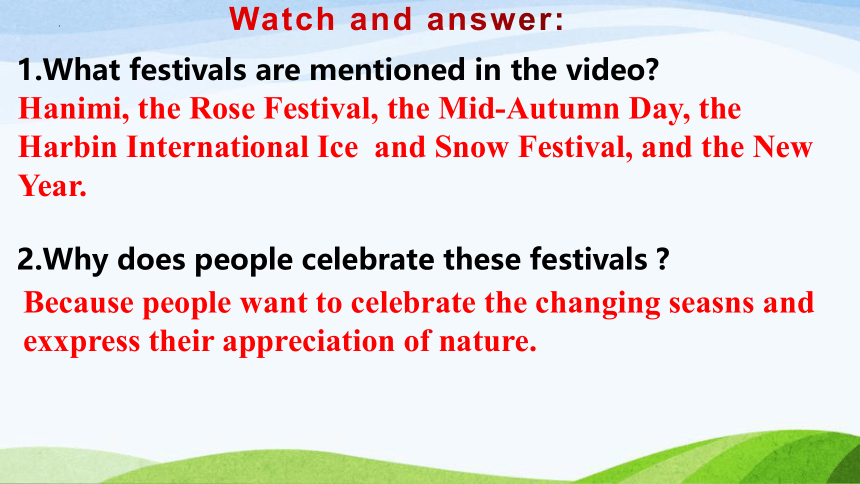 Watch and answer:

1.What festivals are mentioned in the video?

Hanimi, the Rose Festival, the Mid-Autumn Day, the Harbin International Ice and Snow Festival, and the New Year.

2.Why does people celebrate these festivals ?

Because people want to celebrate the changing seasns and exxpress their appreciation of nature.